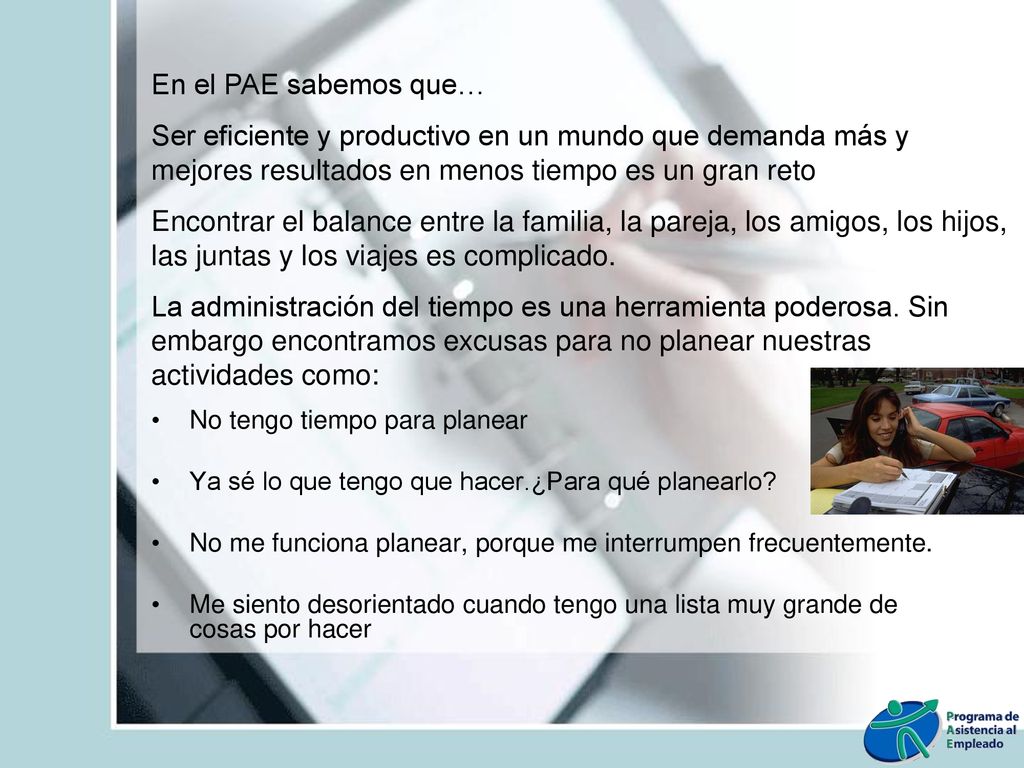 En el PAE sabemos que…

Ser eficiente y productivo en un mundo que demanda más y mejores resultados en menos tiempo es un gran reto

Encontrar el balance entre la familia, la pareja, los amigos, los hijos, las juntas y los viajes es complicado.

La administración del tiempo es una herramienta poderosa. Sin embargo encontramos excusas para no planear nuestras actividades como:

• No tengo tiempo para planear

• Ya sé lo que tengo que hacer.¿Para qué planearlo?

• No me funciona planear, porque me interrumpen frecuentemente.

• Me siento desorientado cuando tengo una lista muy grande de cosas por hacer

Programa de Asistencia al Empleado